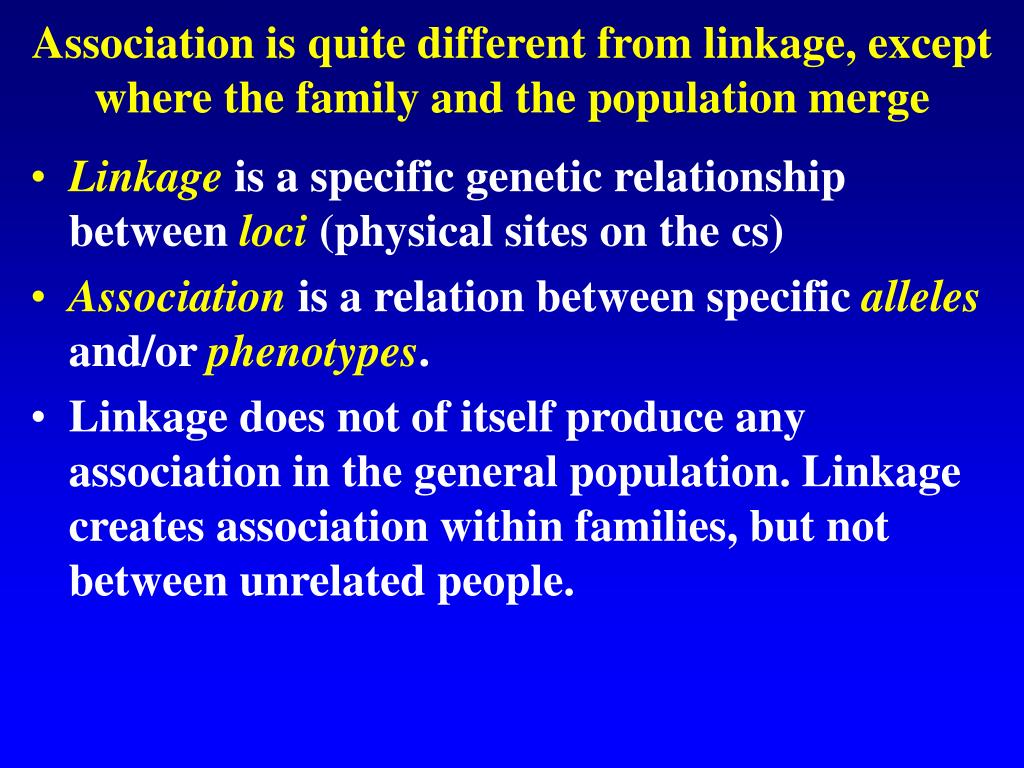 Association is quite different from linkage, except where the family and the population merge

• Linkage is a specific genetic relationship between loci (physical sites on the cs)

• Association is a relation between specific alleles and/or phenotypes.

• Linkage does not of itself produce any association in the general population. Linkage creates association within families, but not between unrelated people.